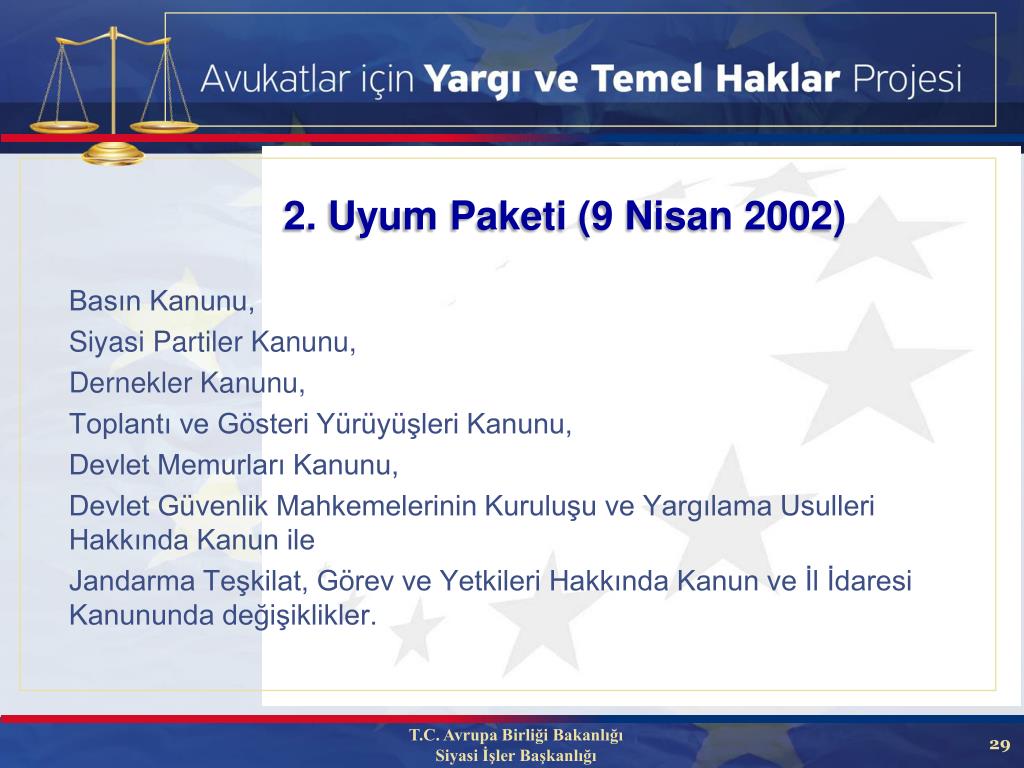 Avukatlar için Yargı ve Temel Haklar Projesi

2. Uyum Paketi (9 Nisan 2002)

Basın Kanunu,
Siyasi Partiler Kanunu,
Dernekler Kanunu,
Toplantı ve Gösteri Yürüyüşleri Kanunu,
Devlet Memurları Kanunu,
Devlet Güvenlik Mahkemelerinin Kuruluşu ve Yargılama Usulleri Hakkında Kanun ile
Jandarma Teşkilat, Görev ve Yetkileri Hakkında Kanun ve İl İdaresi Kanununda değişiklikler.

T.C. Avrupa Birliği Bakanlığı
Siyasi İşler Başkanlığı

29